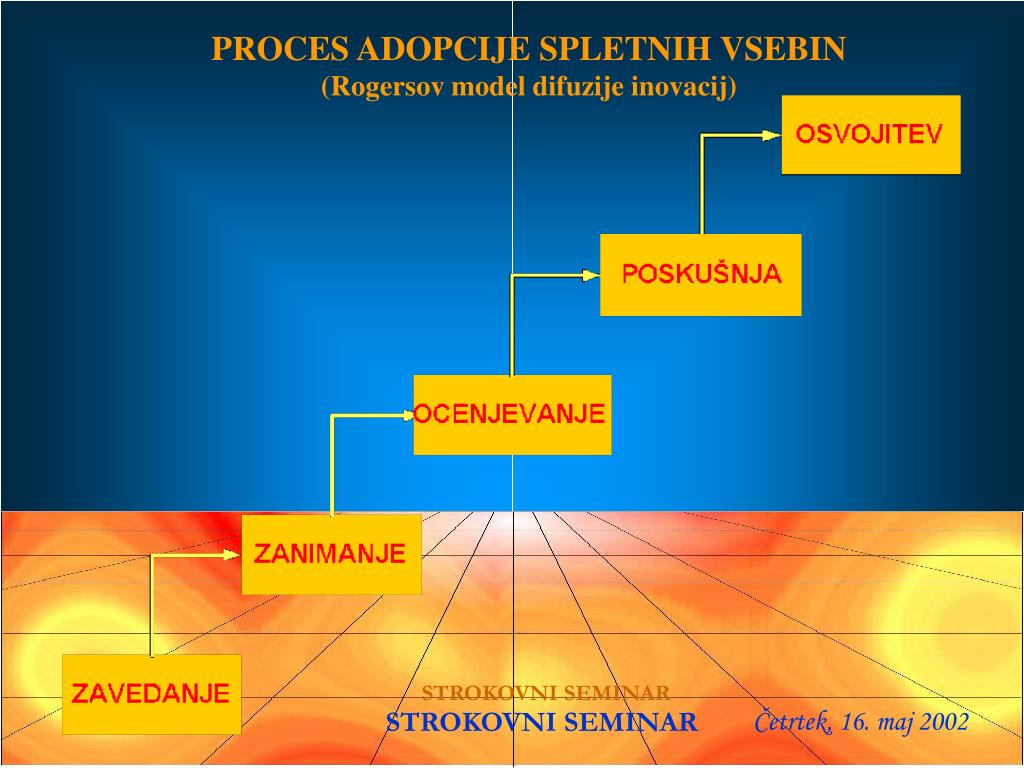 PROCES ADOPCIJE SPLETNIH VSEBIN
(Rogersov model difuzije inovacij)

OSVOJITEV

POSKUŠNJA

OCENJEVANJE

ZANIMANJE

ZAVEDANJE

STROKOVNI SEMINAR
STROKOVNI SEMINAR

Četrtek, 16. maj 2002